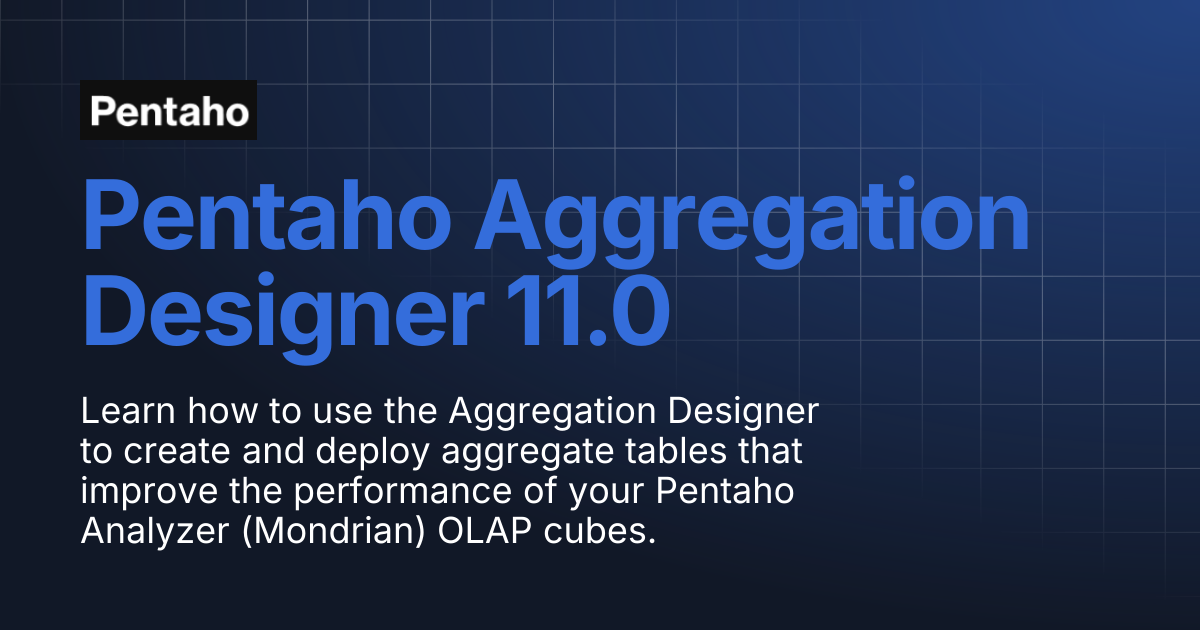 Pentaho

Pentaho Aggregation Designer 11.0

Learn how to use the Aggregation Designer to create and deploy aggregate tables that improve the performance of your Pentaho Analyzer (Mondrian) OLAP cubes.